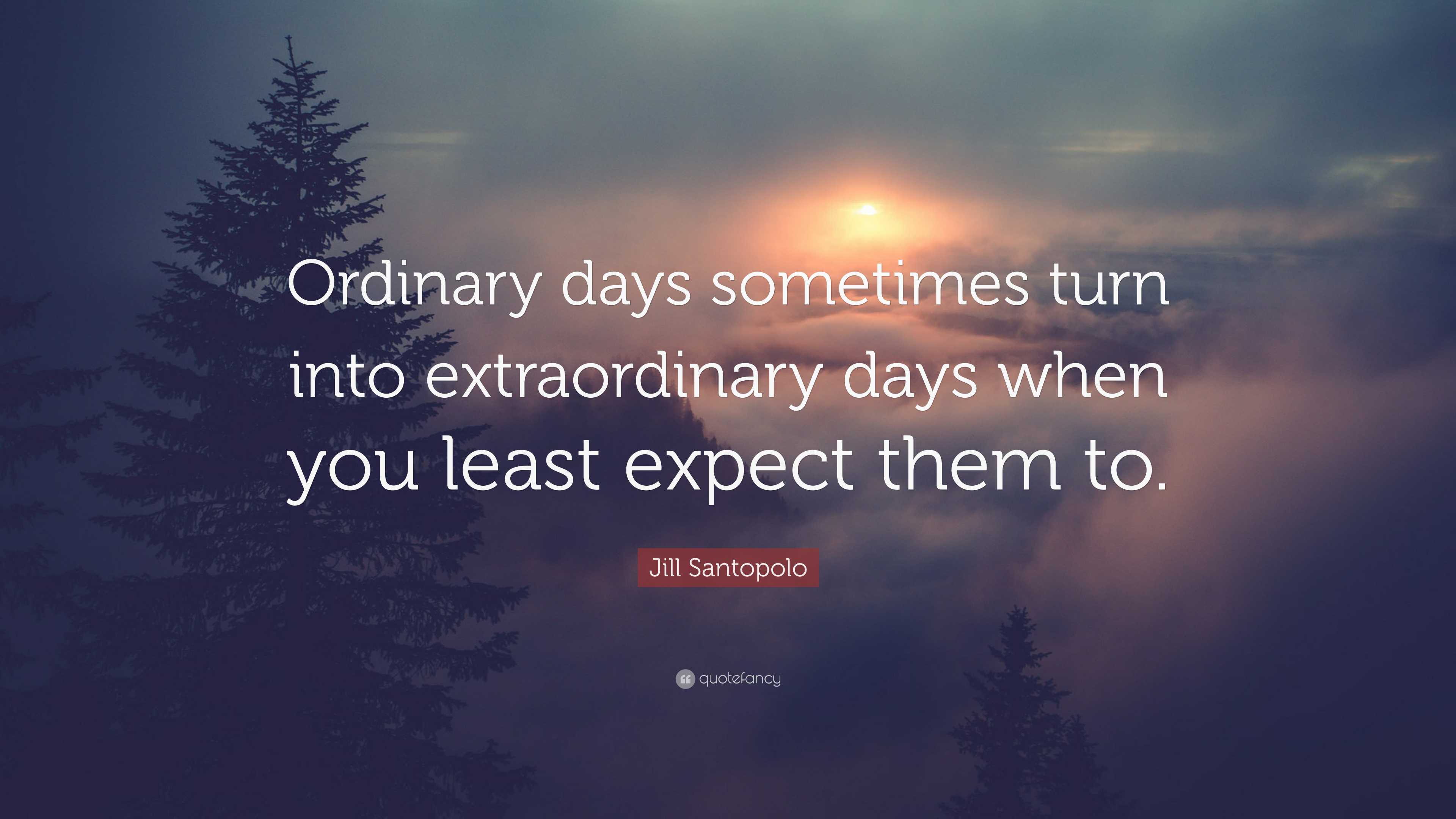 Ordinary days sometimes turn into extraordinary days when you least expect them to.

Jill Santopolo

quotefancy